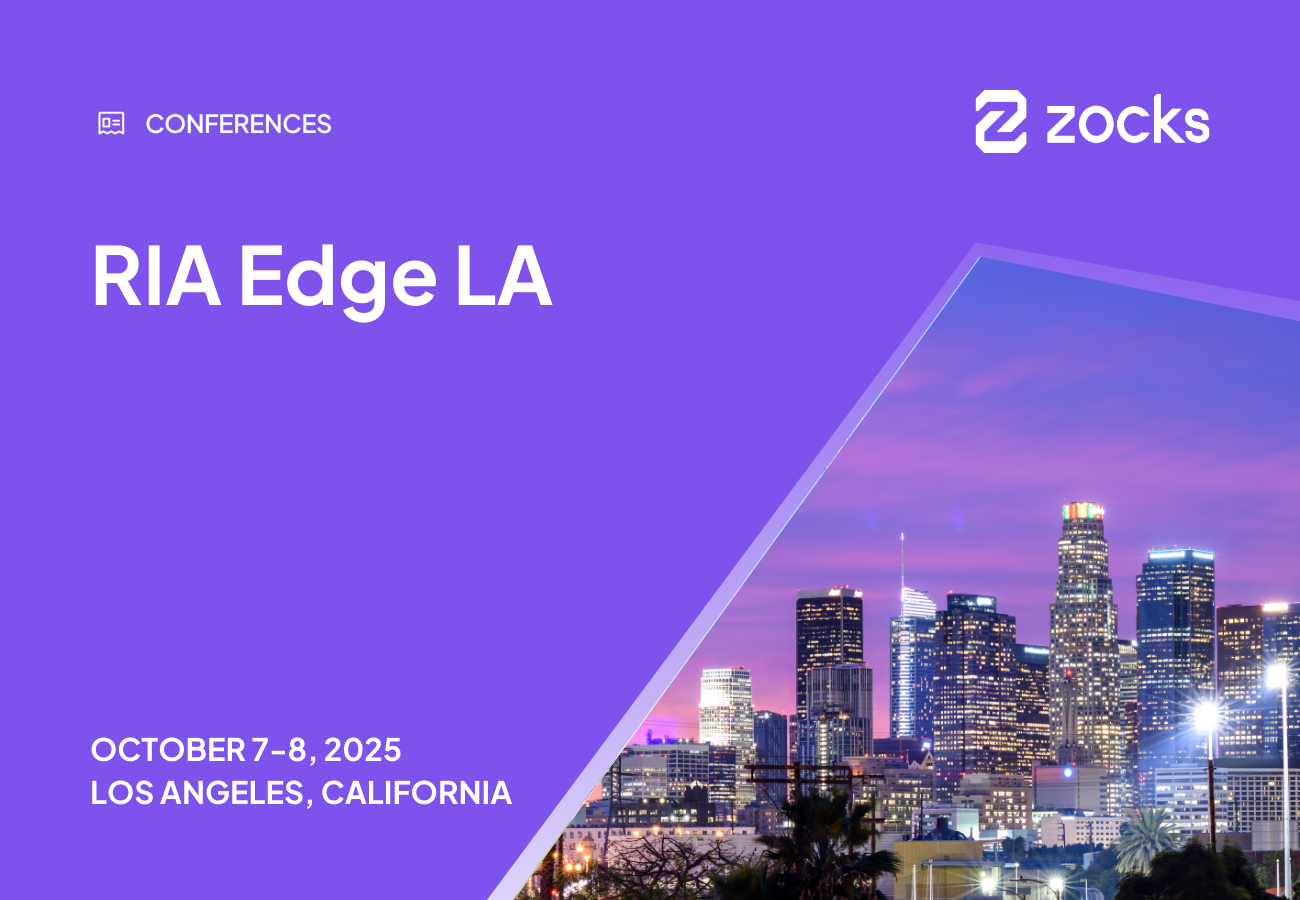 CONFERENCES

zocks

RIA Edge LA

OCTOBER 7-8, 2025
LOS ANGELES, CALIFORNIA